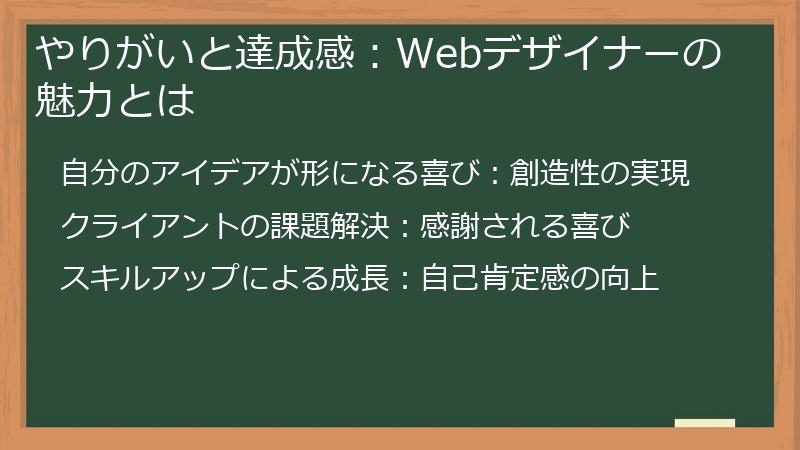 やりがいと達成感：Webデザイナーの魅力とは

自分のアイデアが形になる喜び：創造性の実現

クライアントの課題解決：感謝される喜び

スキルアップによる成長：自己肯定感の向上